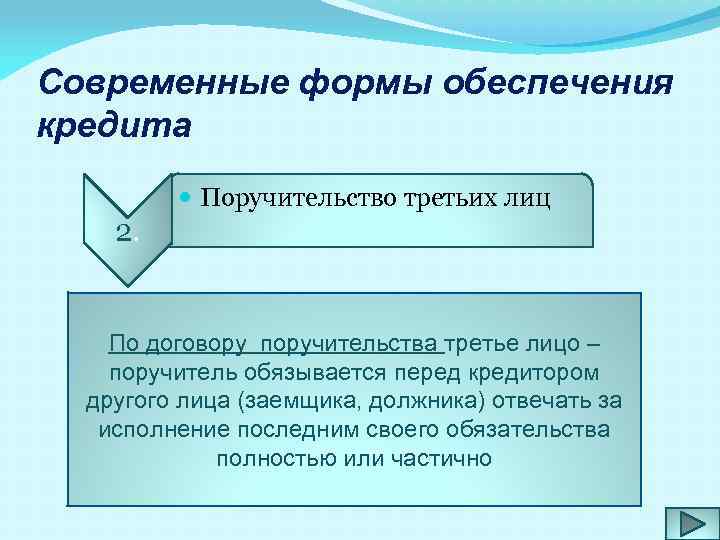 Современные формы обеспечения кредита

2.

Поручительство третьих лиц

По договору поручительства третье лицо – поручитель обязывается перед кредитором другого лица (заемщика, должника) отвечать за исполнение последним своего обязательства полностью или частично